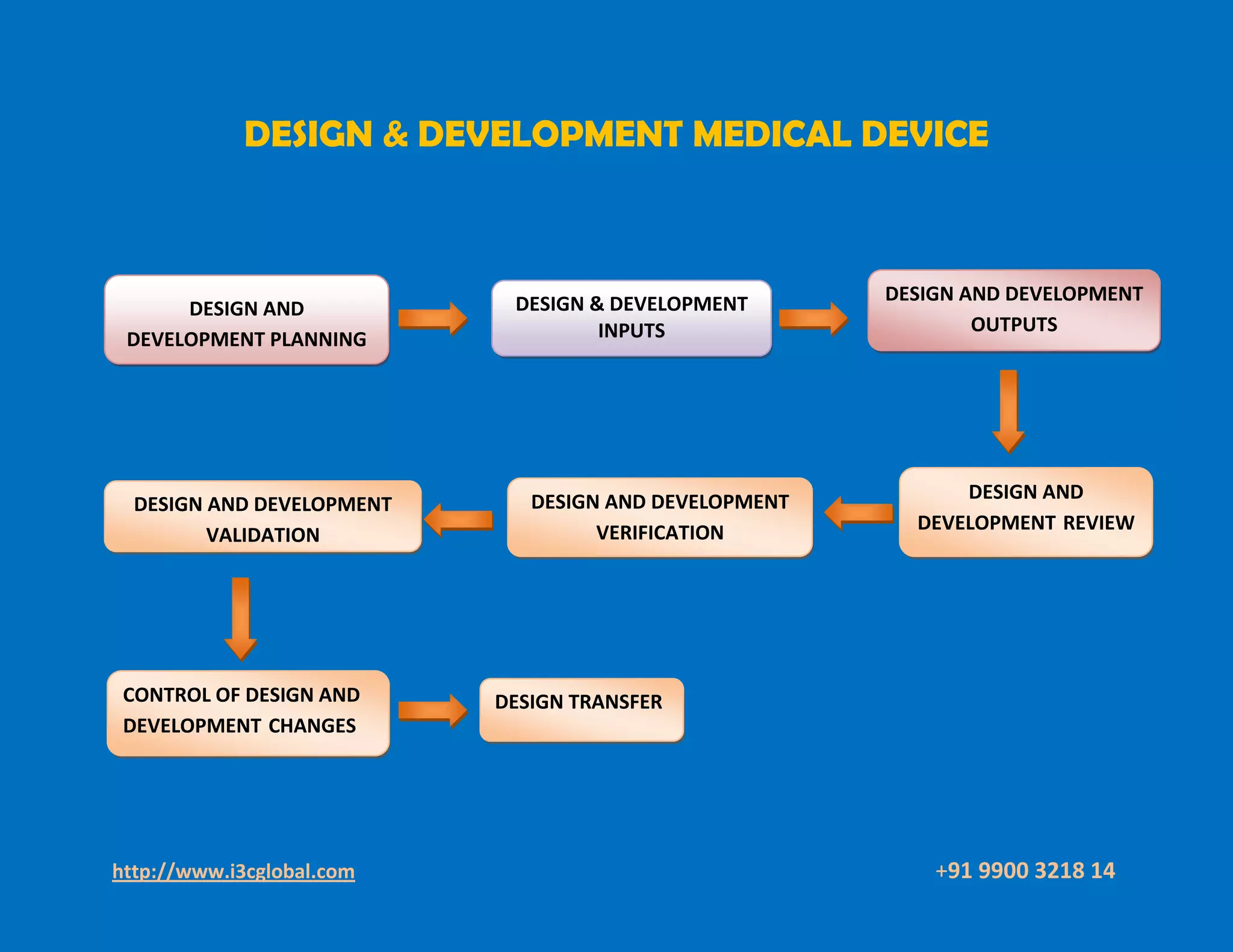 DESIGN & DEVELOPMENT MEDICAL DEVICE

DESIGN AND DEVELOPMENT PLANNING

DESIGN & DEVELOPMENT INPUTS

DESIGN AND DEVELOPMENT OUTPUTS

DESIGN AND DEVELOPMENT REVIEW

DESIGN AND DEVELOPMENT VERIFICATION

DESIGN AND DEVELOPMENT VALIDATION

CONTROL OF DESIGN AND DEVELOPMENT CHANGES

DESIGN TRANSFER

http://www.i3cglobal.com

+91 9900 3218 14